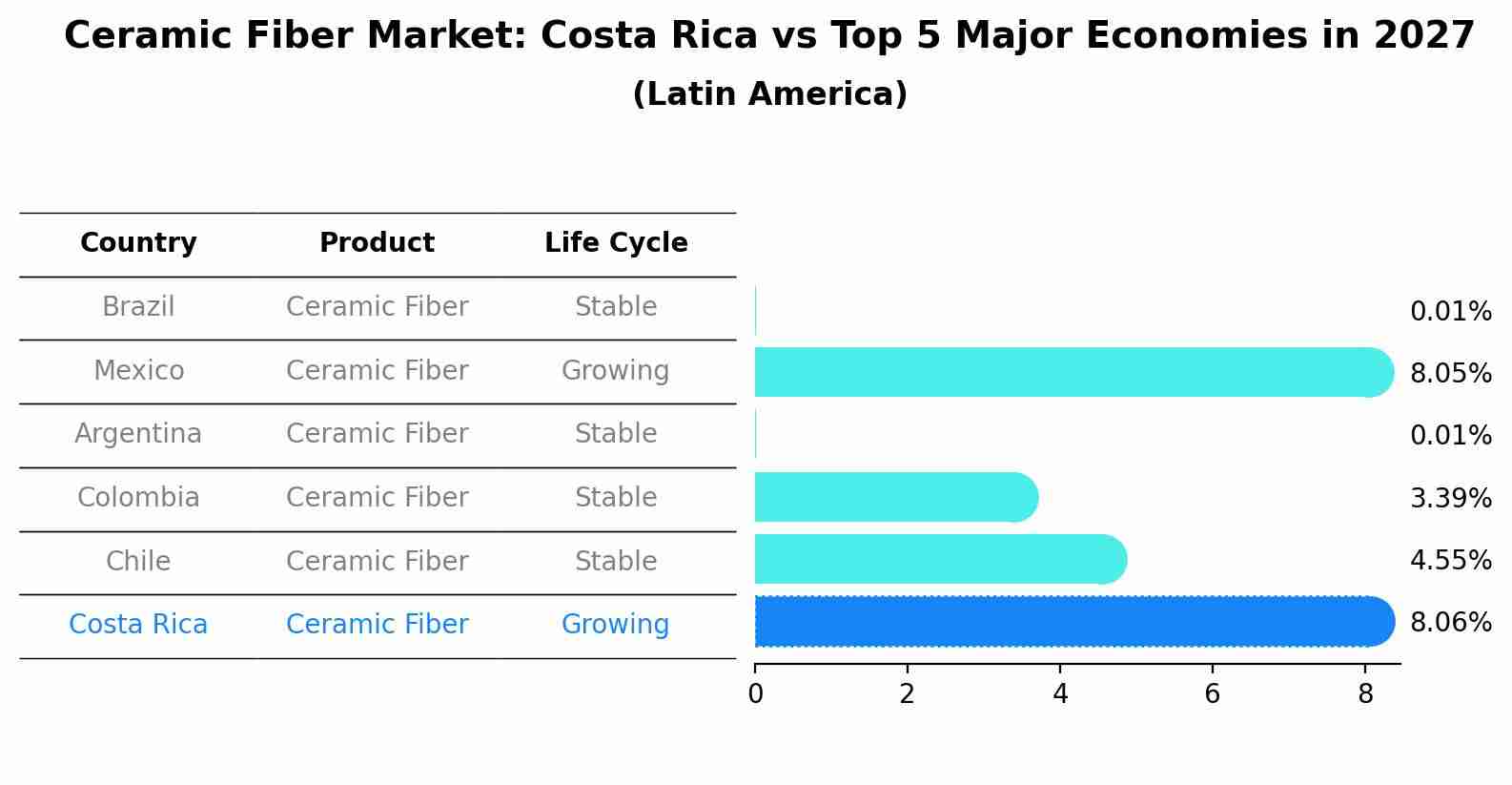 Ceramic Fiber Market: Costa Rica vs Top 5 Major Economies in 2027
(Latin America)

| Country | Product | Life Cycle |
|---|---|---|
| Brazil | Ceramic Fiber | Stable |
| Mexico | Ceramic Fiber | Growing |
| Argentina | Ceramic Fiber | Stable |
| Colombia | Ceramic Fiber | Stable |
| Chile | Ceramic Fiber | Stable |
| Costa Rica | Ceramic Fiber | Growing |

0.01%
8.05%
0.01%
3.39%
4.55%
8.06%

0 2 4 6 8